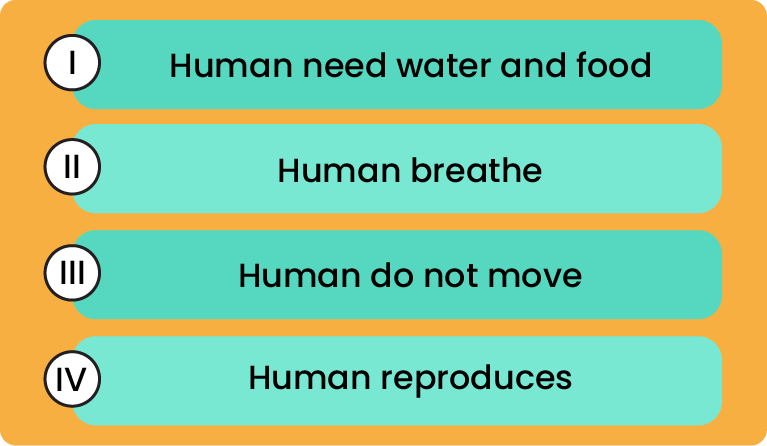 I Human need water and food

II Human breathe

III Human do not move

IV Human reproduces